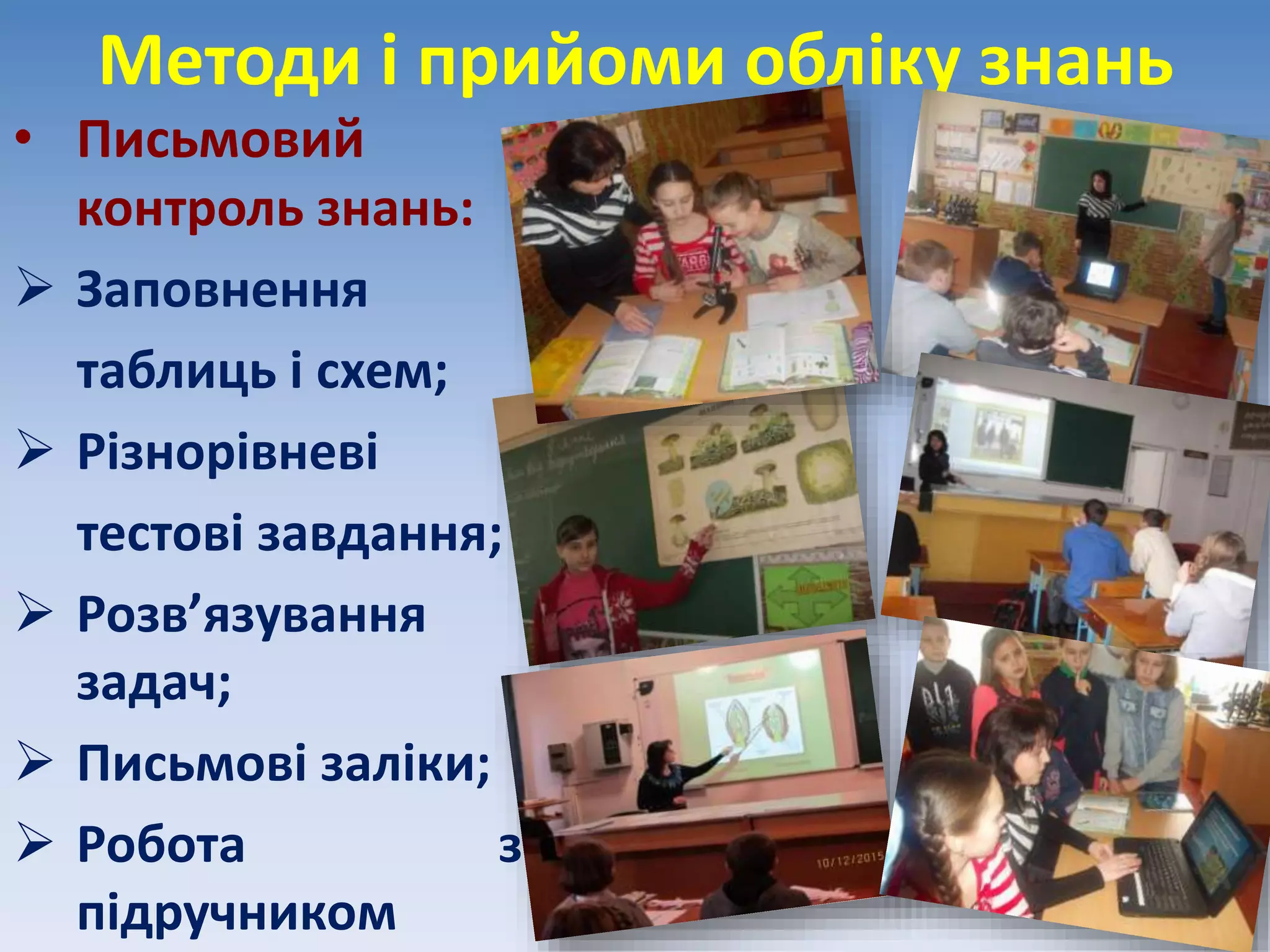 Методи і прийоми обліку знань

• Письмовий контроль знань:

➢ Заповнення таблиць і схем;

➢ Різнорівневі тестові завдання;

➢ Розв’язування задач;

➢ Письмові заліки;

➢ Робота з підручником

10/12/2015